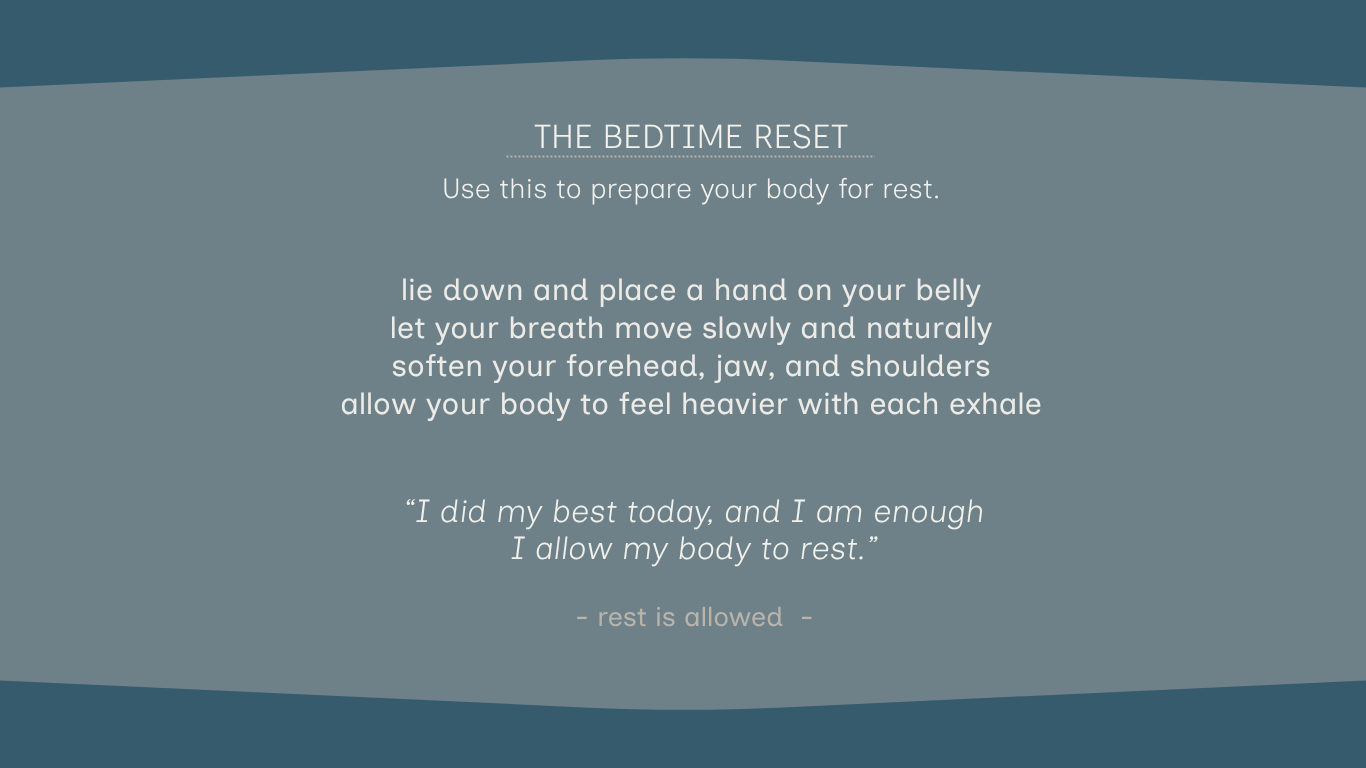 THE BEDTIME RESET

Use this to prepare your body for rest.

lie down and place a hand on your belly
let your breath move slowly and naturally
soften your forehead, jaw, and shoulders
allow your body to feel heavier with each exhale

“I did my best today, and I am enough
I allow my body to rest.”

- rest is allowed -